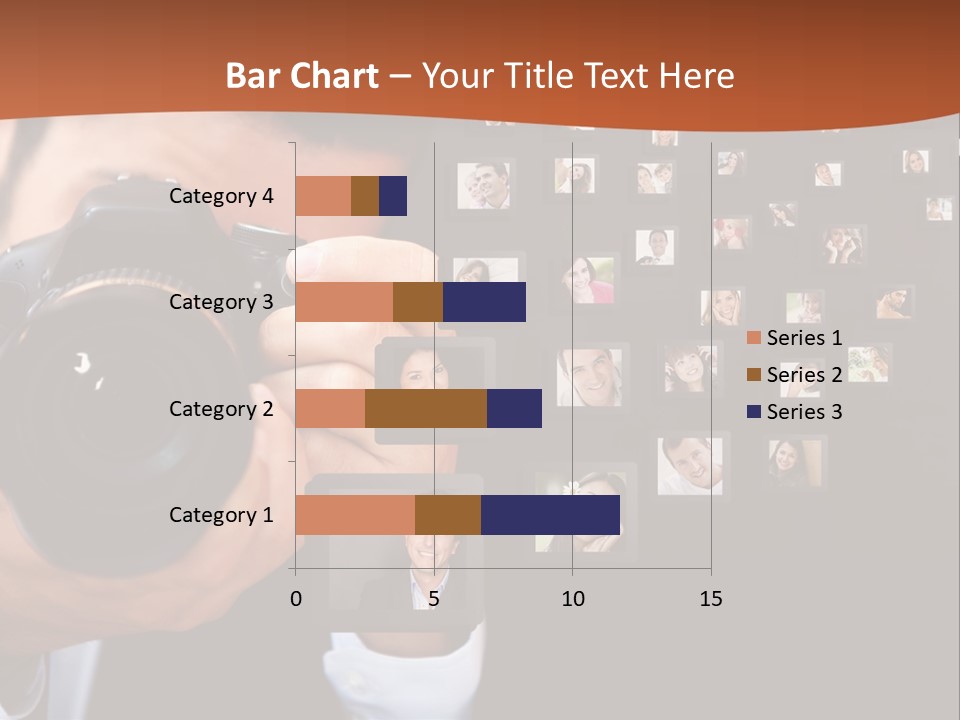 Bar Chart – Your Title Text Here

Category 4
Category 3
Category 2
Category 1

0
5
10
15

Series 1
Series 2
Series 3